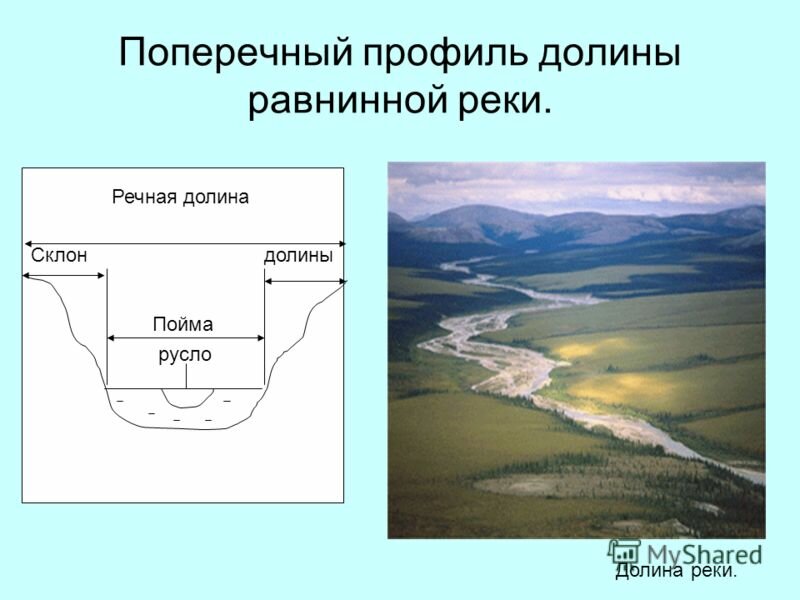 Поперечный профиль долины равнинной реки.

Речная долина

Склон

долины

Пойма

русло

MyShared

Долина реки.